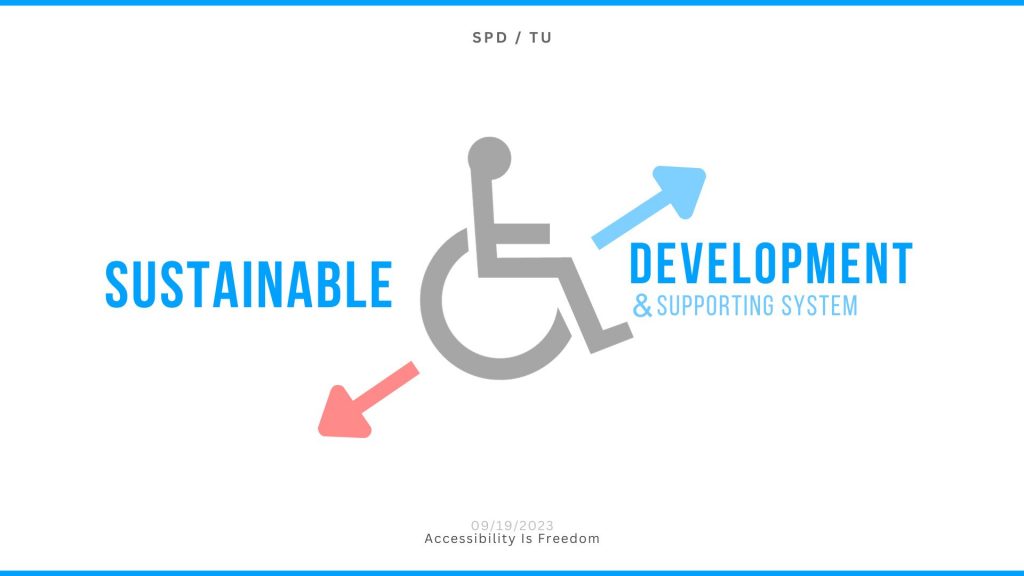 SPD / TU

SUSTAINABLE

DEVELOPMENT
& SUPPORTING SYSTEM

09/19/2023
Accessibility Is Freedom